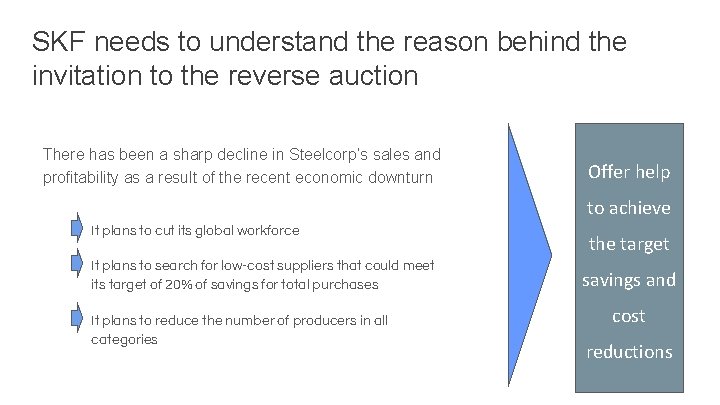 SKF needs to understand the reason behind the invitation to the reverse auction

There has been a sharp decline in Steelcorp's sales and profitability as a result of the recent economic downturn

It plans to cut its global workforce

It plans to search for low-cost suppliers that could meet its target of 20% of savings for total purchases

It plans to reduce the number of producers in all categories

Offer help to achieve the target savings and cost reductions